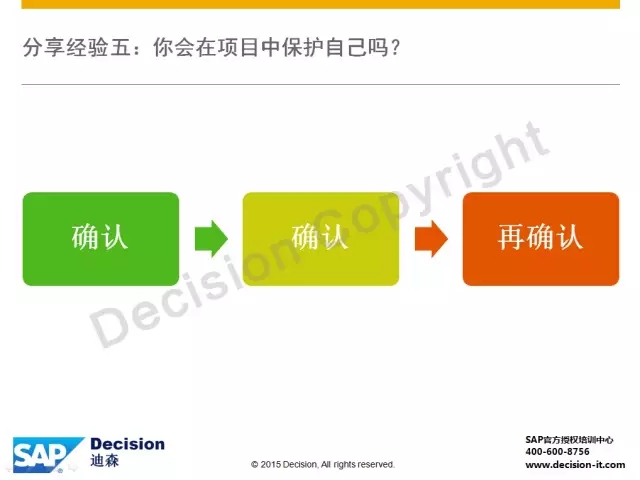 分享经验五：你会在项目中保护自己吗？

确认

确认

再确认

Decision Copyright

SAP

Decision
迪森

© 2015 Decision, All rights reserved.

SAP官方授权培训中心
400-600-8756
www.decision-it.com